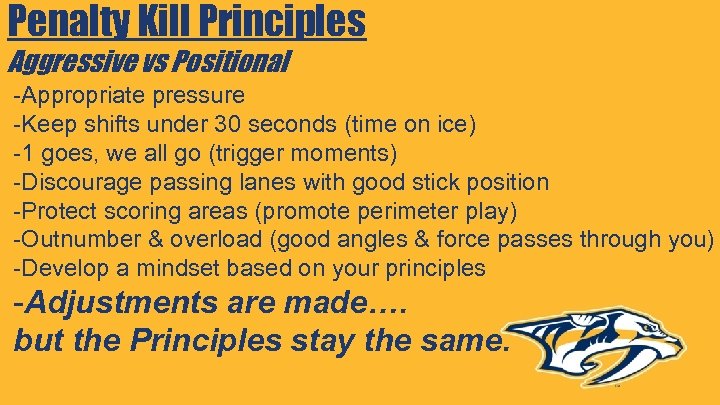 Penalty Kill Principles

Aggressive vs Positional

-Appropriate pressure
-Keep shifts under 30 seconds (time on ice)
-1 goes, we all go (trigger moments)
-Discourage passing lanes with good stick position
-Protect scoring areas (promote perimeter play)
-Outnumber & overload (good angles & force passes through you)
-Develop a mindset based on your principles

-Adjustments are made….
but the Principles stay the same.